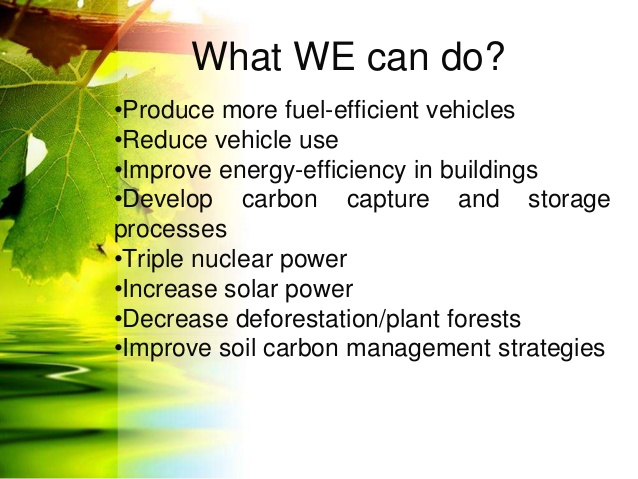 What WE can do?

•Produce more fuel-efficient vehicles
•Reduce vehicle use
•Improve energy-efficiency in buildings
•Develop carbon capture and storage processes
•Triple nuclear power
•Increase solar power
•Decrease deforestation/plant forests
•Improve soil carbon management strategies